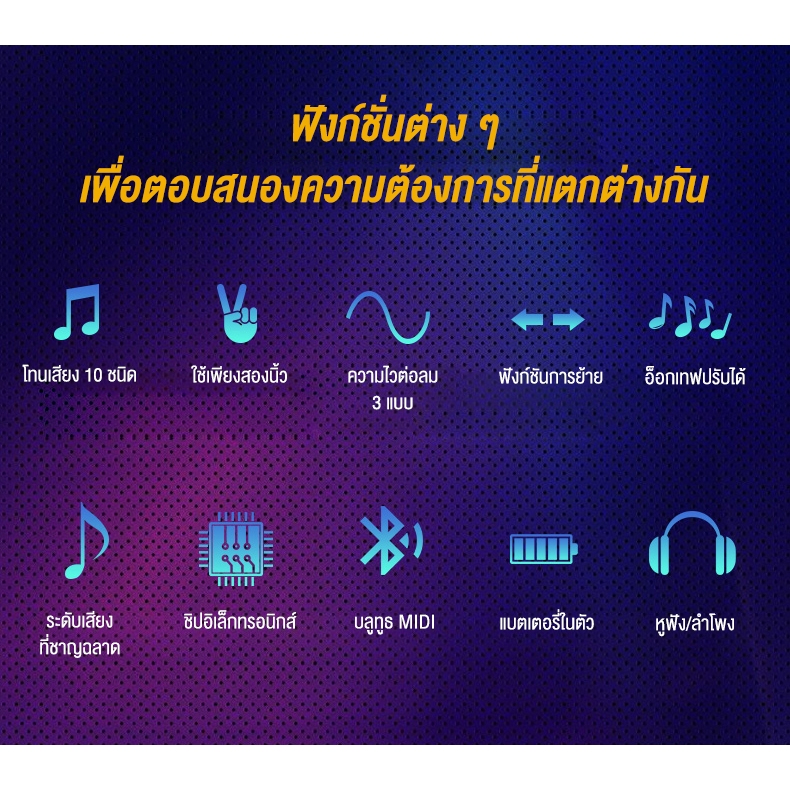 ฟังก์ชั่นต่าง ๆ
เพื่อตอบสนองความต้องการที่แตกต่างกัน

โทนเสียง 10 ชนิด

ใช้เพียงสองนิ้ว

ความไวต่อลม 3 แบบ

ฟังก์ชันการย้าย

อ็อกเทฟปรับได้

ระดับเสียงที่ชาญฉลาด

ชิปอิเล็กทรอนิกส์

บลูทูธ MIDI

แบตเตอรี่ในตัว

หูฟัง/ลำโพง